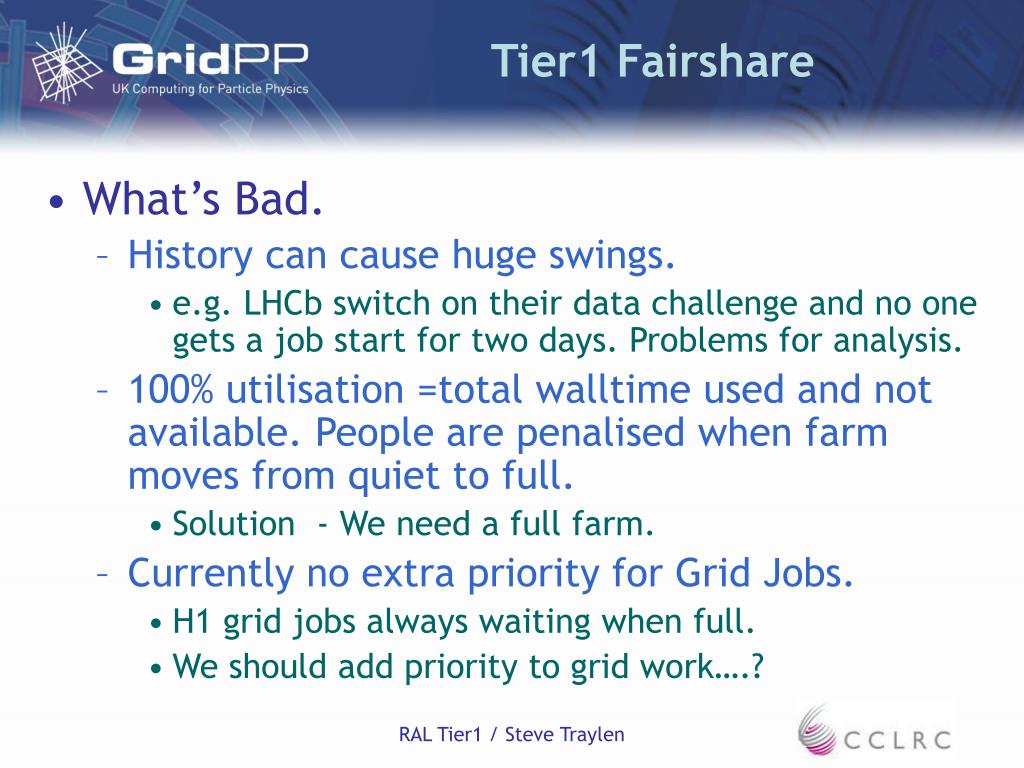 GridPP
UK Computing for Particle Physics

Tier1 Fairshare

• What's Bad.
– History can cause huge swings.
• e.g. LHCb switch on their data challenge and no one gets a job start for two days. Problems for analysis.
– 100% utilisation =total walltime used and not available. People are penalised when farm moves from quiet to full.
• Solution - We need a full farm.
– Currently no extra priority for Grid Jobs.
• H1 grid jobs always waiting when full.
• We should add priority to grid work….?

RAL Tier1 / Steve Traylen

CCLRC